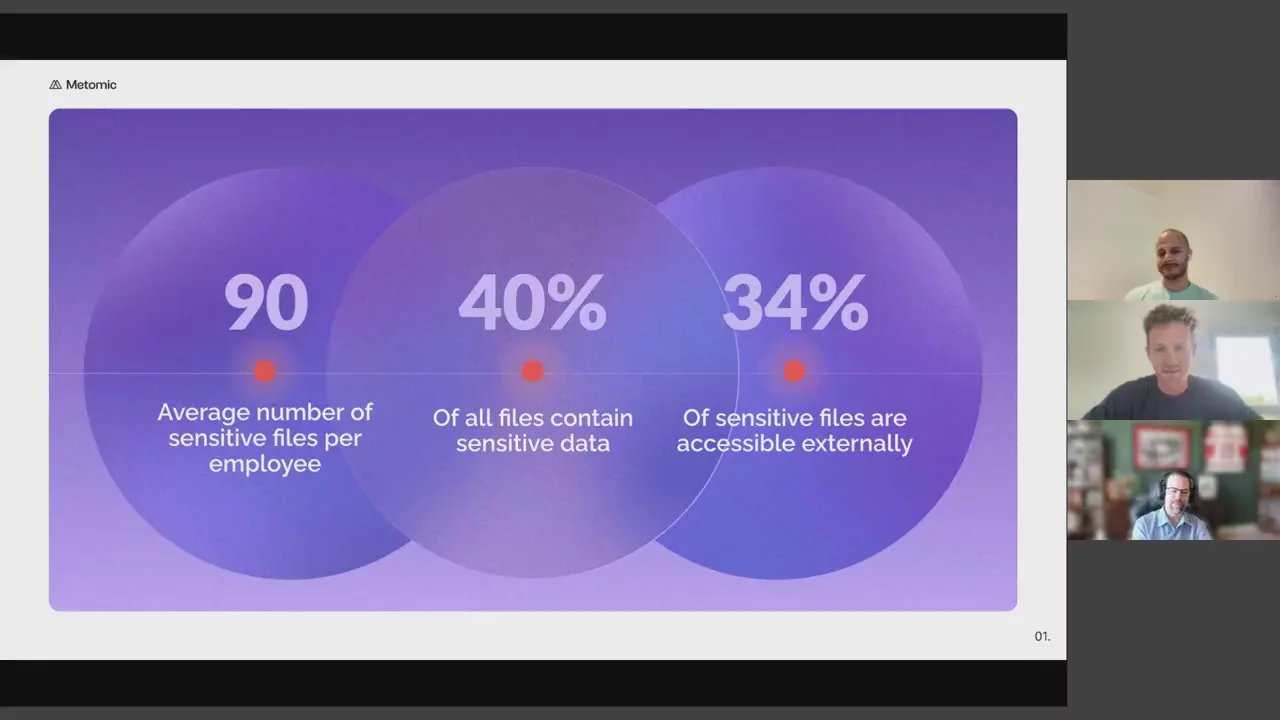 Metomic

90
Average number of sensitive files per employee

40%
Of all files contain sensitive data

34%
Of sensitive files are accessible externally

01.